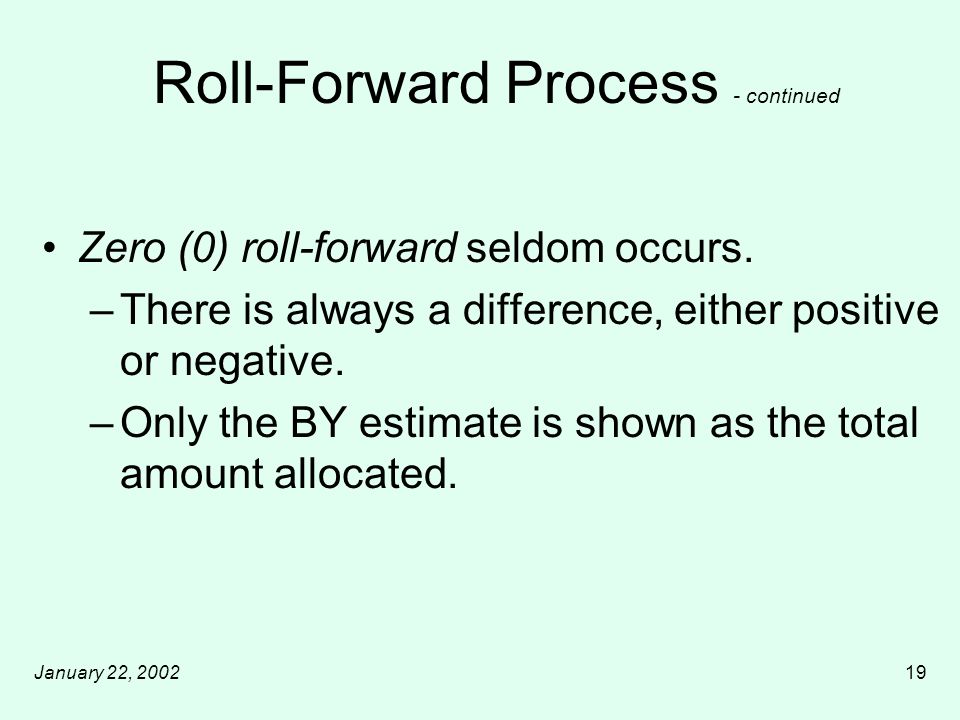 Roll-Forward Process - continued

• Zero (0) roll-forward seldom occurs.

– There is always a difference, either positive or negative.

– Only the BY estimate is shown as the total amount allocated.

January 22, 2002

19